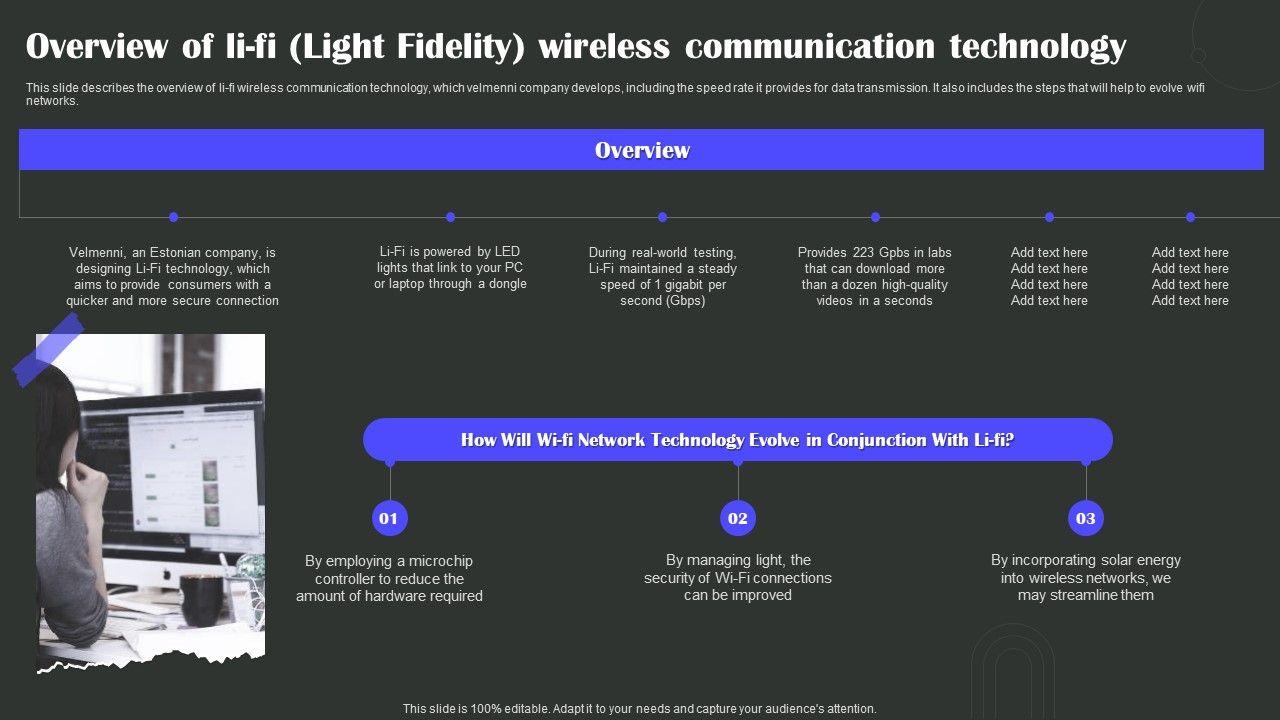 Overview of li-fi (Light Fidelity) wireless communication technology

This slide describes the overview of li-fi wireless communication technology, which velmenni company develops, including the speed rate it provides for data transmission. It also includes the steps that will help to evolve wifi networks.

Overview

Velmenni, an Estonian company, is designing Li-Fi technology, which aims to provide consumers with a quicker and more secure connection

Li-Fi is powered by LED lights that link to your PC or laptop through a dongle

During real-world testing, Li-Fi maintained a steady speed of 1 gigabit per second (Gbps)

Provides 223 Gpbs in labs that can download more than a dozen high-quality videos in a seconds

Add text here
Add text here
Add text here
Add text here

Add text here
Add text here
Add text here
Add text here

How Will Wi-fi Network Technology Evolve in Conjunction With Li-fi?

01

By employing a microchip controller to reduce the amount of hardware required

02

By managing light, the security of Wi-Fi connections can be improved

03

By incorporating solar energy into wireless networks, we may streamline them

This slide is 100% editable. Adapt it to your needs and capture your audience's attention.